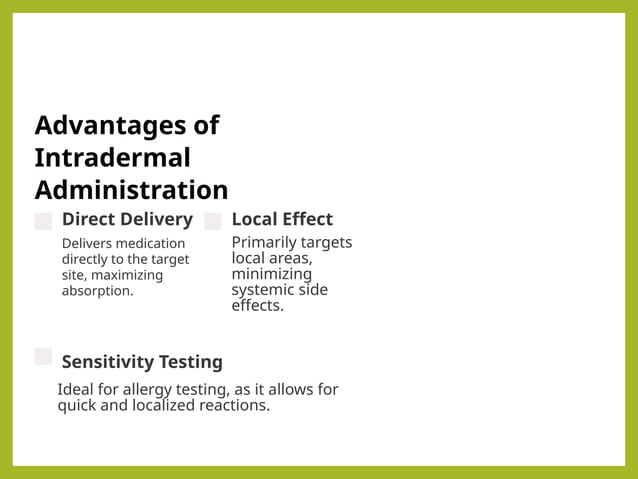 Advantages of Intradermal Administration

Direct Delivery

Delivers medication directly to the target site, maximizing absorption.

Local Effect

Primarily targets local areas, minimizing systemic side effects.

Sensitivity Testing

Ideal for allergy testing, as it allows for quick and localized reactions.